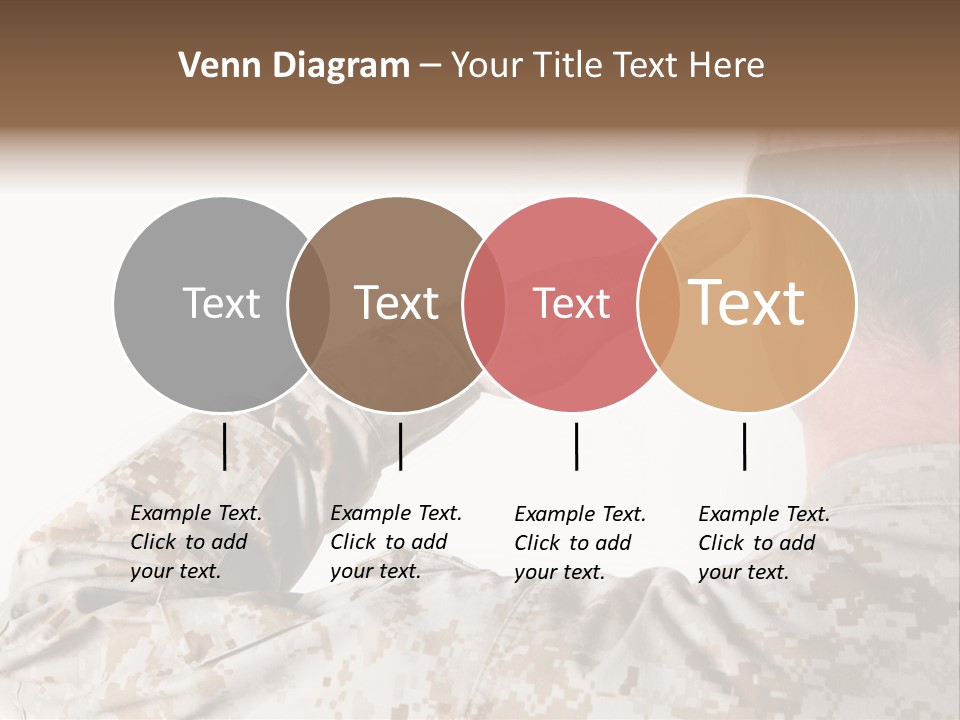 Venn Diagram – Your Title Text Here

Text

Text

Text

Text

Example Text. Click to add your text.

Example Text. Click to add your text.

Example Text. Click to add your text.

Example Text. Click to add your text.